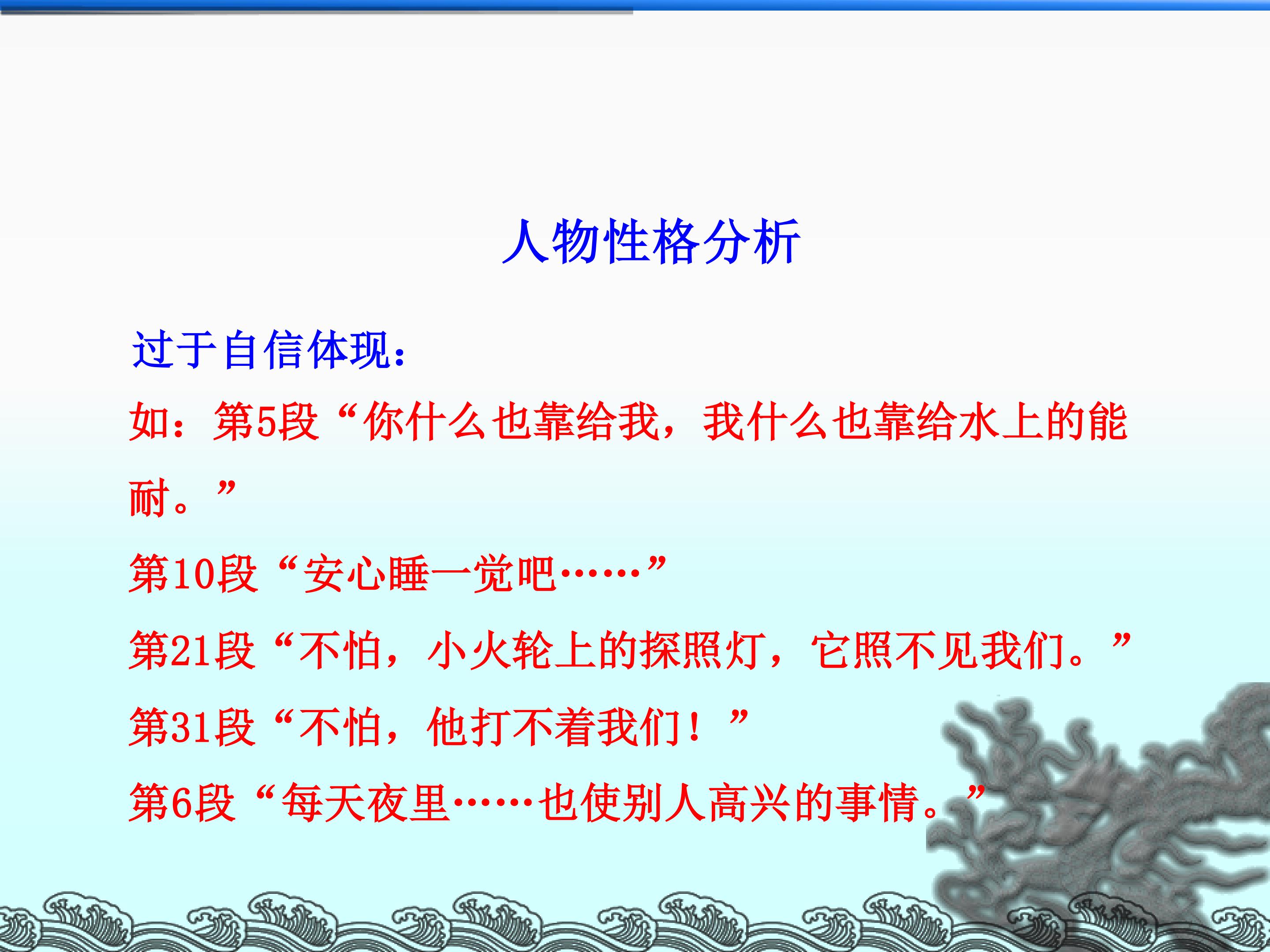 人物性格分析

过于自信体现：

如：第5段“你什么也靠给我，我什么也靠给水上的能耐。”

第10段“安心睡一觉吧……”

第21段“不怕，小火轮上的探照灯，它照不见我们。”

第31段“不怕，他打不着我们！”

第6段“每天夜里……也使别人高兴的事情。”